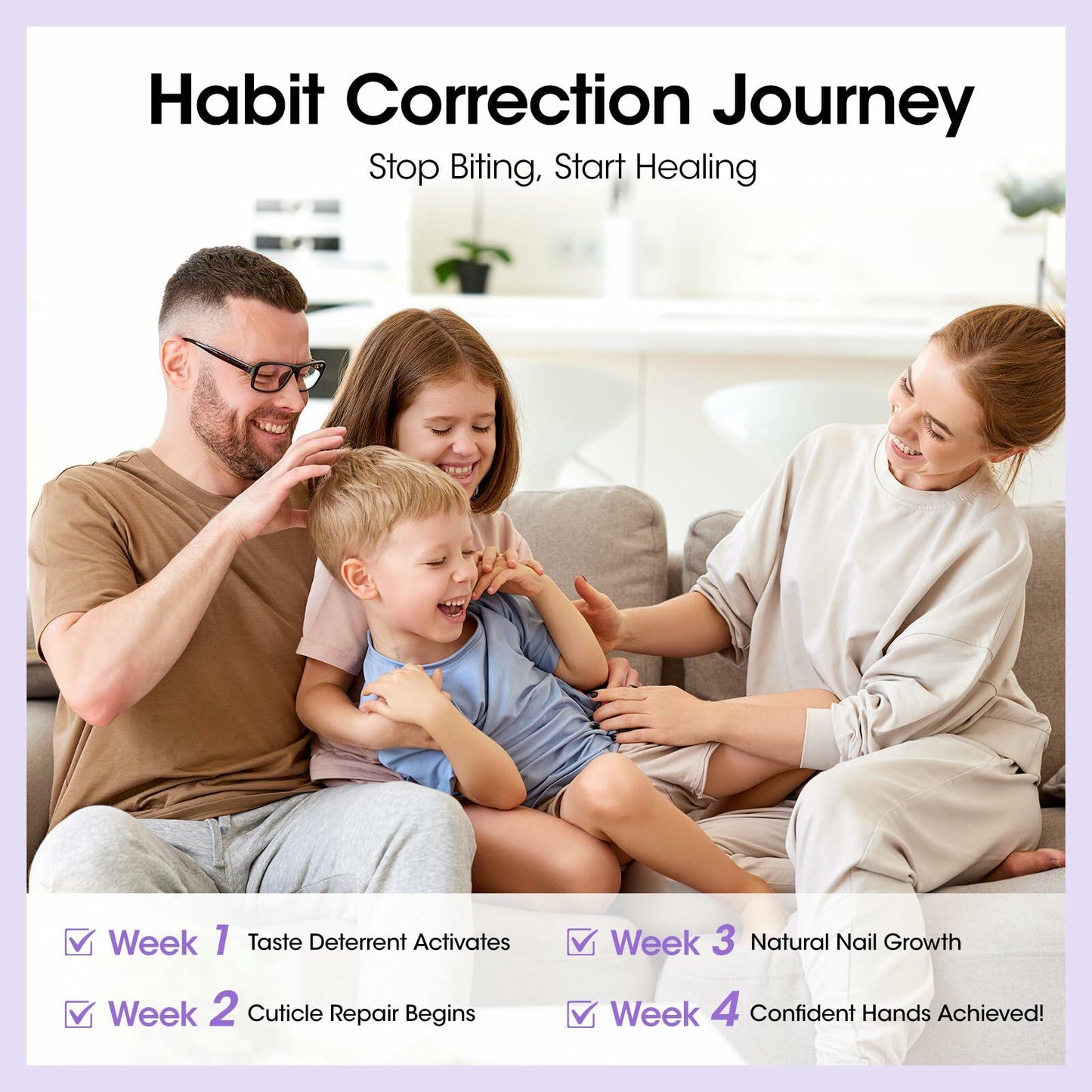 Habit Correction Journey

Stop Biting, Start Healing

Week 1 Taste Deterrent Activates

Week 2 Cuticle Repair Begins

Week 3 Natural Nail Growth

Week 4 Confident Hands Achieved!